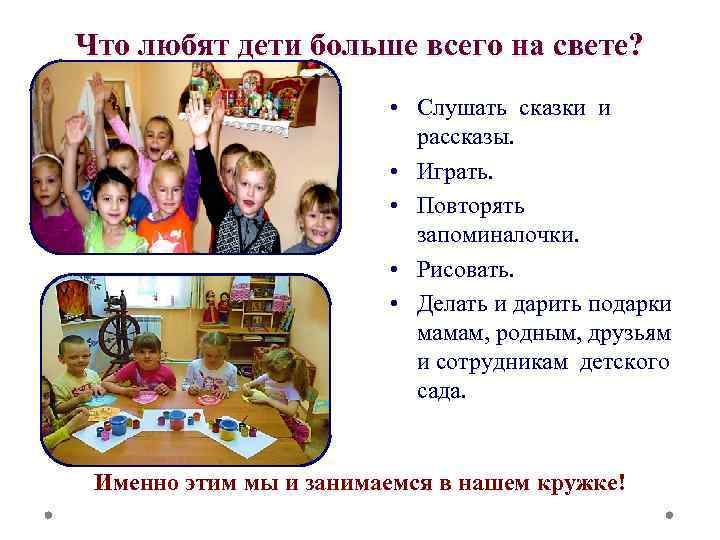 Что любят дети больше всего на свете?

• Слушать сказки и рассказы.
• Играть.
• Повторять запоминалочки.
• Рисовать.
• Делать и дарить подарки мамам, родным, друзьям и сотрудникам детского сада.

Именно этим мы и занимаемся в нашем кружке!